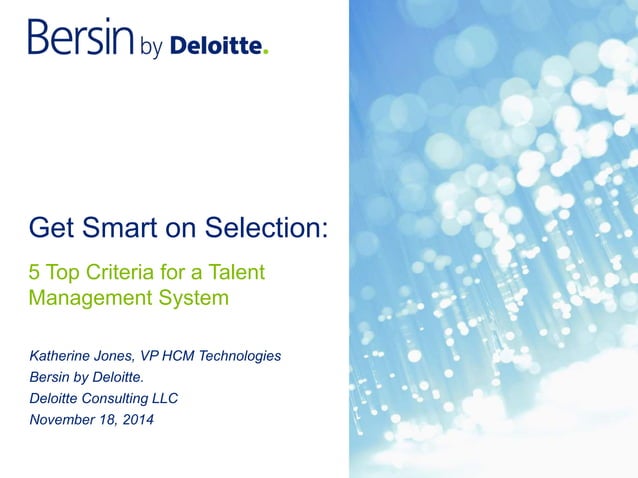 Bersin by Deloitte.

Get Smart on Selection:

5 Top Criteria for a Talent Management System

Katherine Jones, VP HCM Technologies
Bersin by Deloitte.
Deloitte Consulting LLC
November 18, 2014